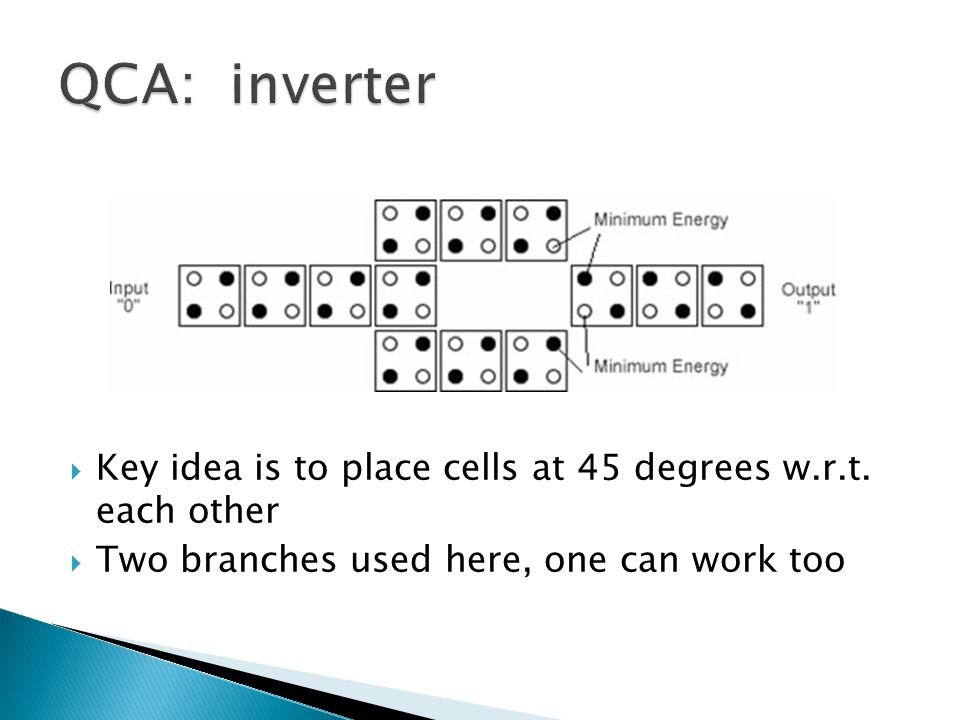 QCA: inverter

Minimum Energy

Input "0"

Output "1"

Minimum Energy

Key idea is to place cells at 45 degrees w.r.t. each other

Two branches used here, one can work too